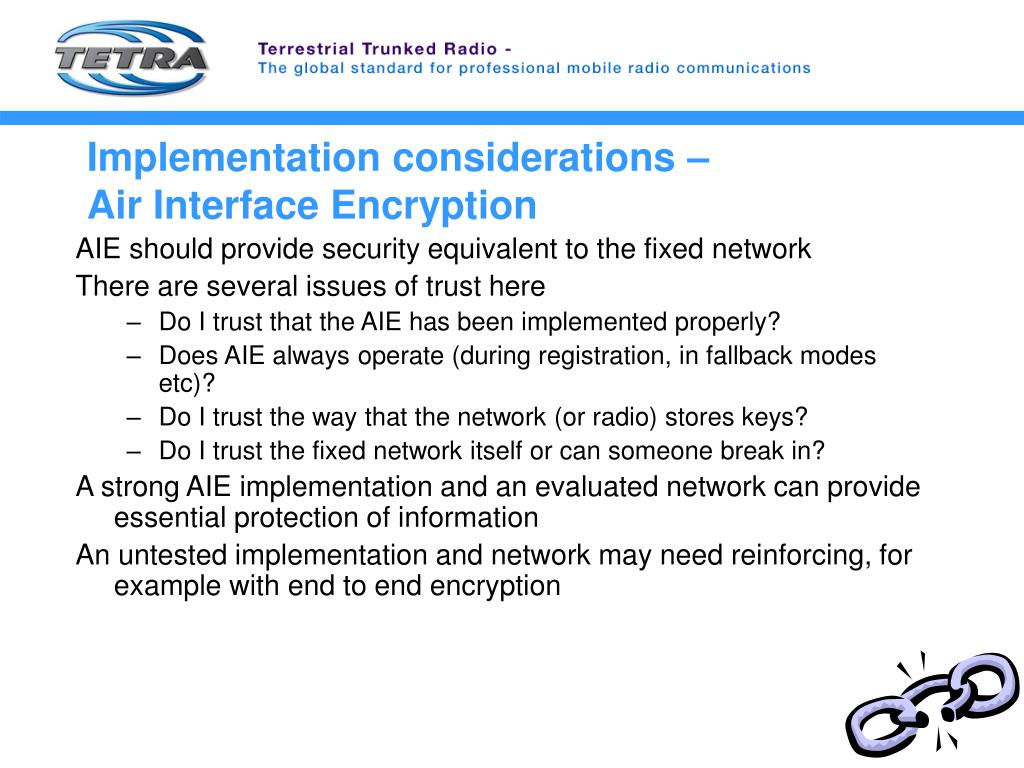 TETRA

Terrestrial Trunked Radio -
The global standard for professional mobile radio communications

Implementation considerations –
Air Interface Encryption

AIE should provide security equivalent to the fixed network

There are several issues of trust here

– Do I trust that the AIE has been implemented properly?
– Does AIE always operate (during registration, in fallback modes etc)?
– Do I trust the way that the network (or radio) stores keys?
– Do I trust the fixed network itself or can someone break in?

A strong AIE implementation and an evaluated network can provide essential protection of information

An untested implementation and network may need reinforcing, for example with end to end encryption